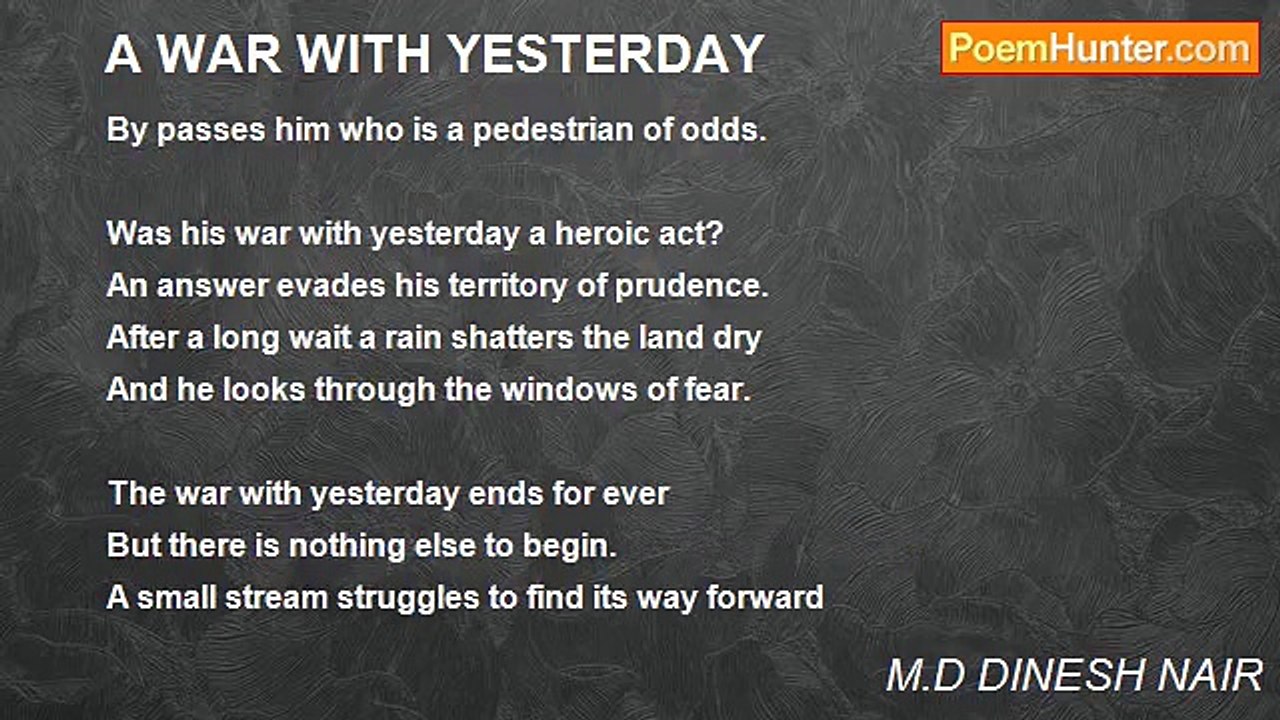 A WAR WITH YESTERDAY

PoemHunter.com

By passes him who is a pedestrian of odds.

Was his war with yesterday a heroic act?
An answer evades his territory of prudence.
After a long wait a rain shatters the land dry
And he looks through the windows of fear.

The war with yesterday ends for ever
But there is nothing else to begin.
A small stream struggles to find its way forward

M.D DINESH NAIR